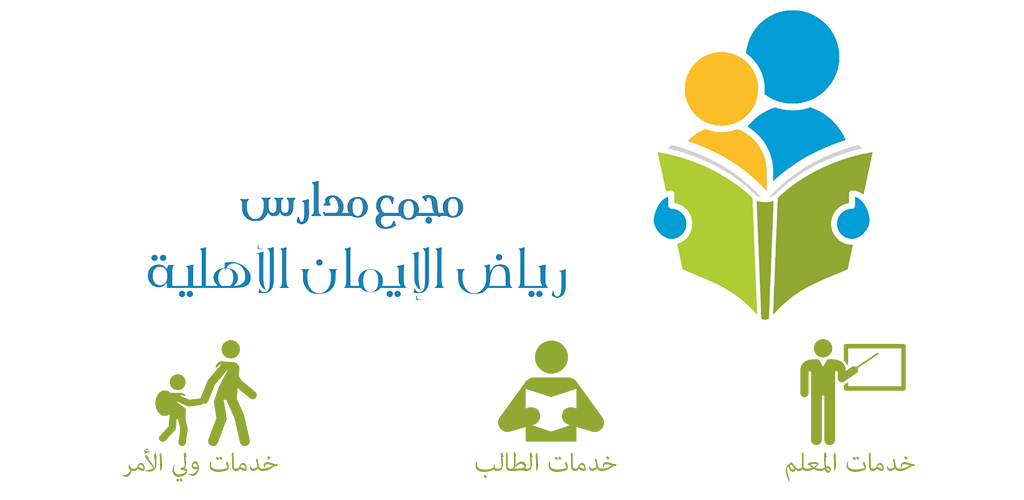 مجمع مدارس
رياض الإيمان الأهلية

خدمات المعلم
خدمات الطالب
خدمات ولي الأمر